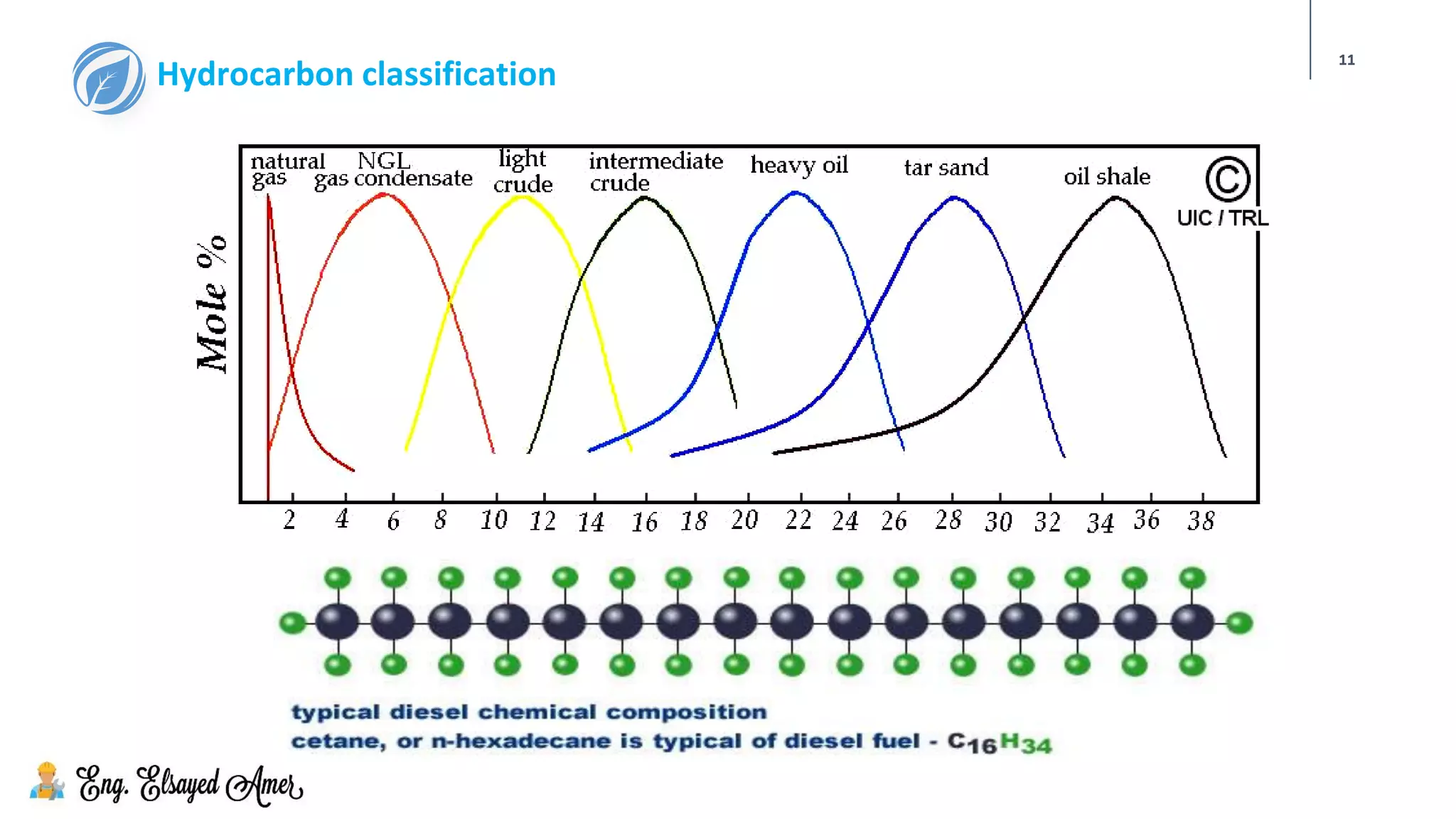 Hydrocarbon classification

11

natural gas

NGL gas condensate

light crude

intermediate crude

heavy oil

tar sand

oil shale

©
UIC / TRL

Mole %

2 4 6 8 10 12 14 16 18 20 22 24 26 28 30 32 34 36 38

typical diesel chemical composition
cetane, or n-hexadecane is typical of diesel fuel - $C_{16}H_{34}$

Eng. Elsayed Amer